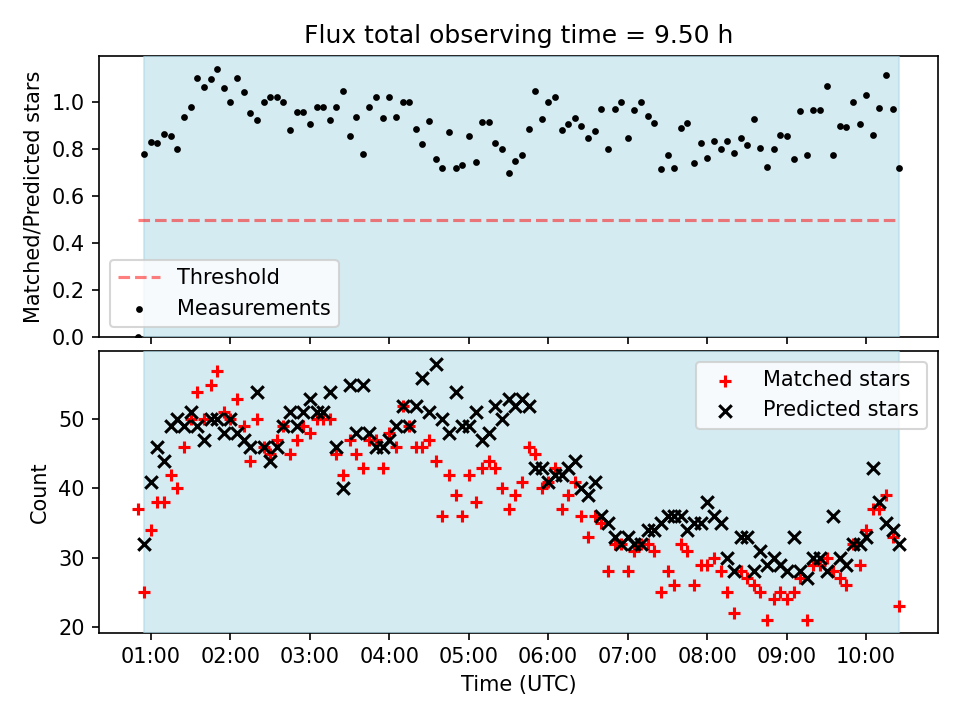 Flux total observing time = 9.50 h

Matched/Predicted stars

1.0
0.8
0.6
0.4
0.2
0.0

Threshold
Measurements

Count

50
40
30
20

Matched stars
Predicted stars

01:00 02:00 03:00 04:00 05:00 06:00 07:00 08:00 09:00 10:00

Time (UTC)